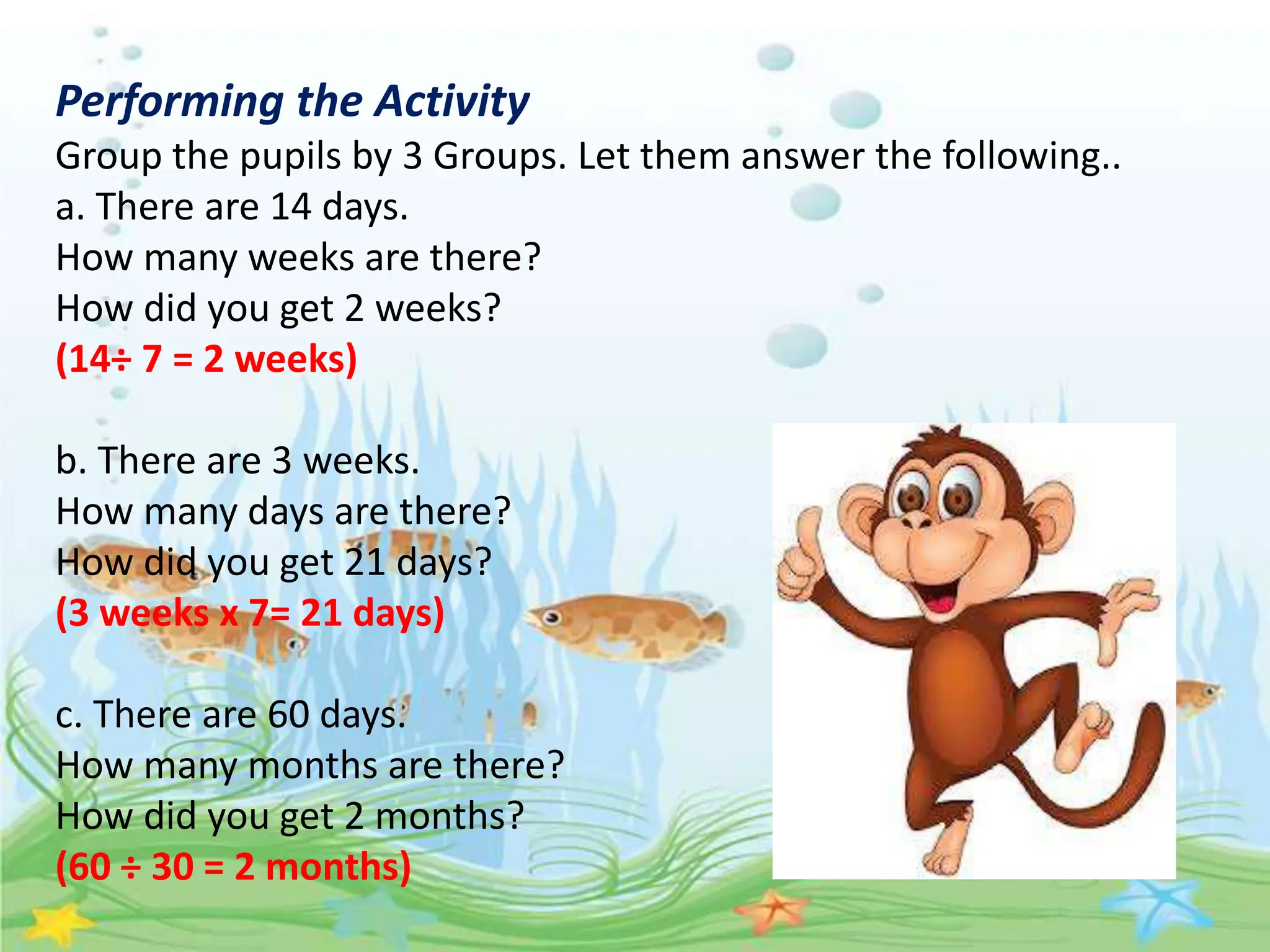 Performing the Activity
Group the pupils by 3 Groups. Let them answer the following..
a. There are 14 days.
How many weeks are there?
How did you get 2 weeks?
(14÷ 7 = 2 weeks)

b. There are 3 weeks.
How many days are there?
How did you get 21 days?
(3 weeks x 7= 21 days)

c. There are 60 days.
How many months are there?
How did you get 2 months?
(60 ÷ 30 = 2 months)